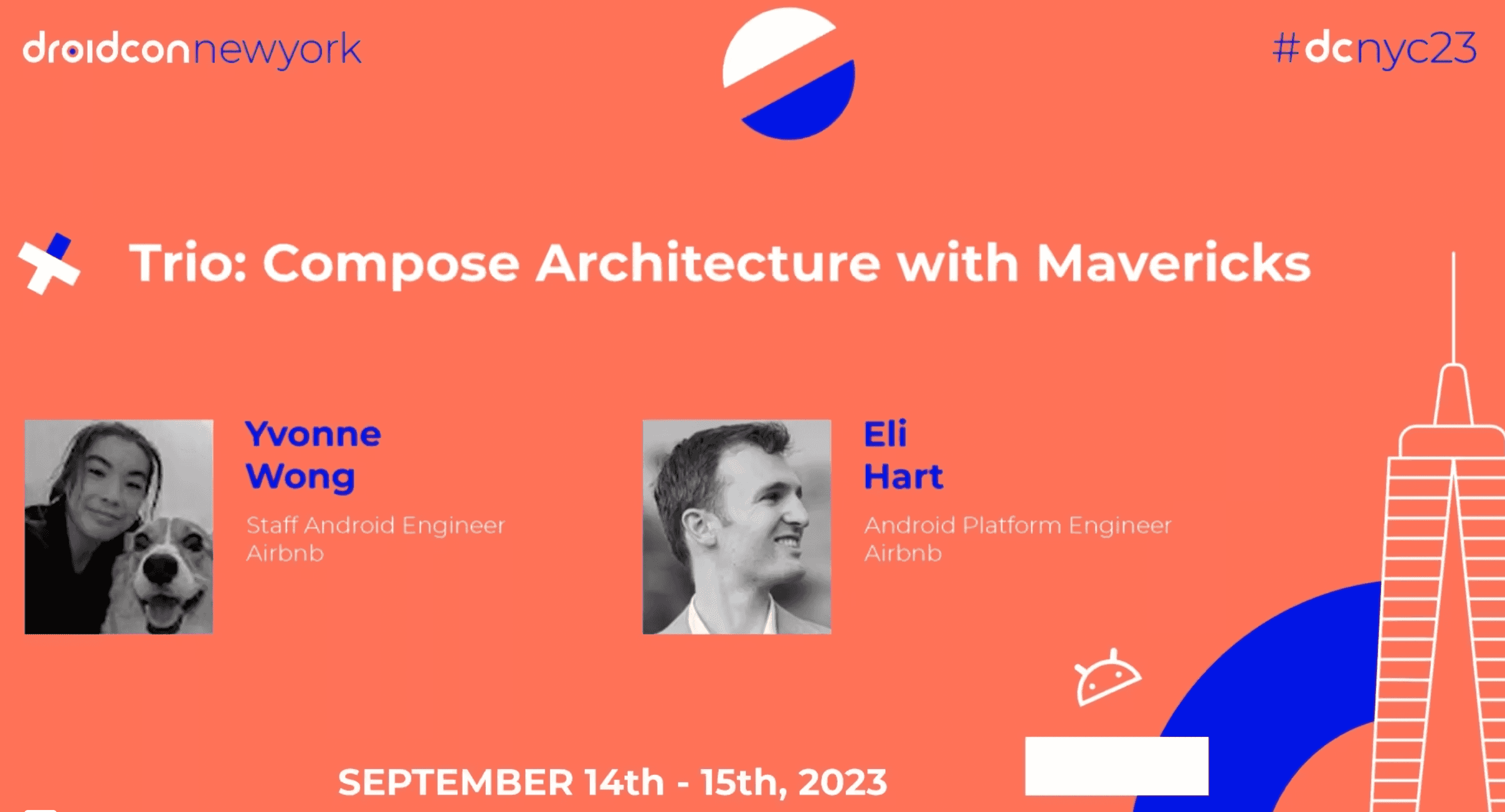 droidconnewyork

#dcnyc23

Trio: Compose Architecture with Mavericks

Yvonne Wong

Staff Android Engineer
Airbnb

Eli Hart

Android Platform Engineer
Airbnb

SEPTEMBER 14th - 15th, 2023